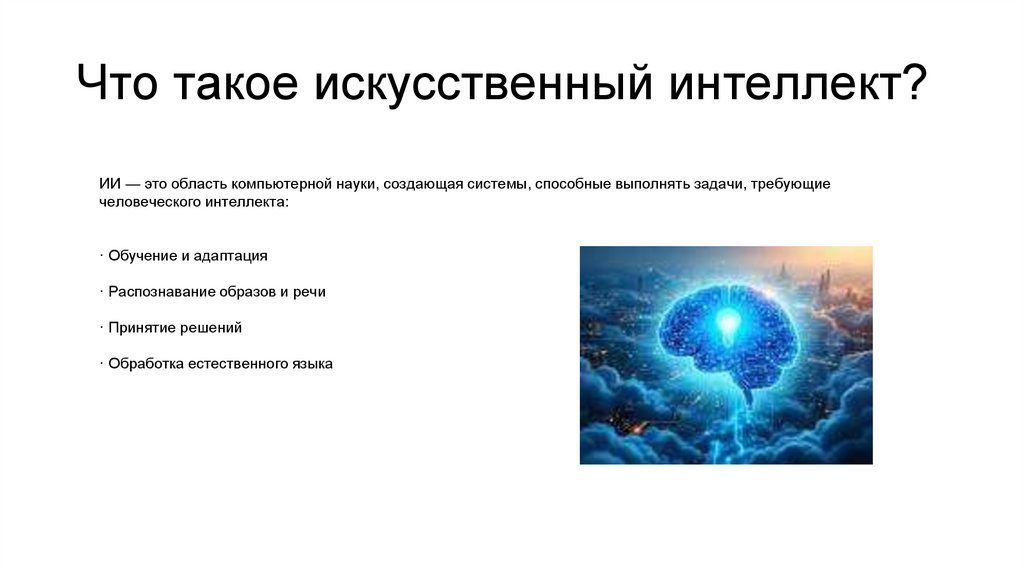 Что такое искусственный интеллект?

ИИ — это область компьютерной науки, создающая системы, способные выполнять задачи, требующие человеческого интеллекта:

· Обучение и адаптация

· Распознавание образов и речи

· Принятие решений

· Обработка естественного языка